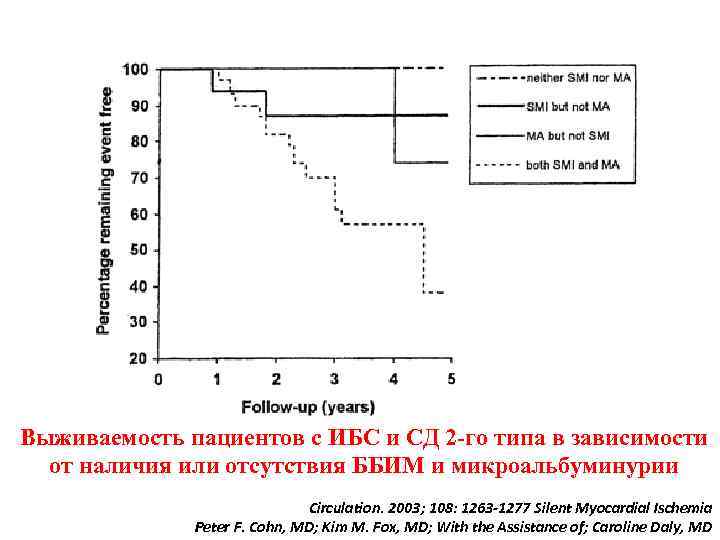 Percentage remaining event free

100
90
80
70
60
50
40
30
20

0 1 2 3 4 5

Follow-up (years)

neither SMI nor MA
SMI but not MA
MA but not SMI
both SMI and MA

Выживаемость пациентов с ИБС и СД 2-го типа в зависимости от наличия или отсутствия ББИМ и микроальбуминурии

Circulation. 2003; 108: 1263-1277 Silent Myocardial Ischemia
Peter F. Cohn, MD; Kim M. Fox, MD; With the Assistance of; Caroline Daly, MD